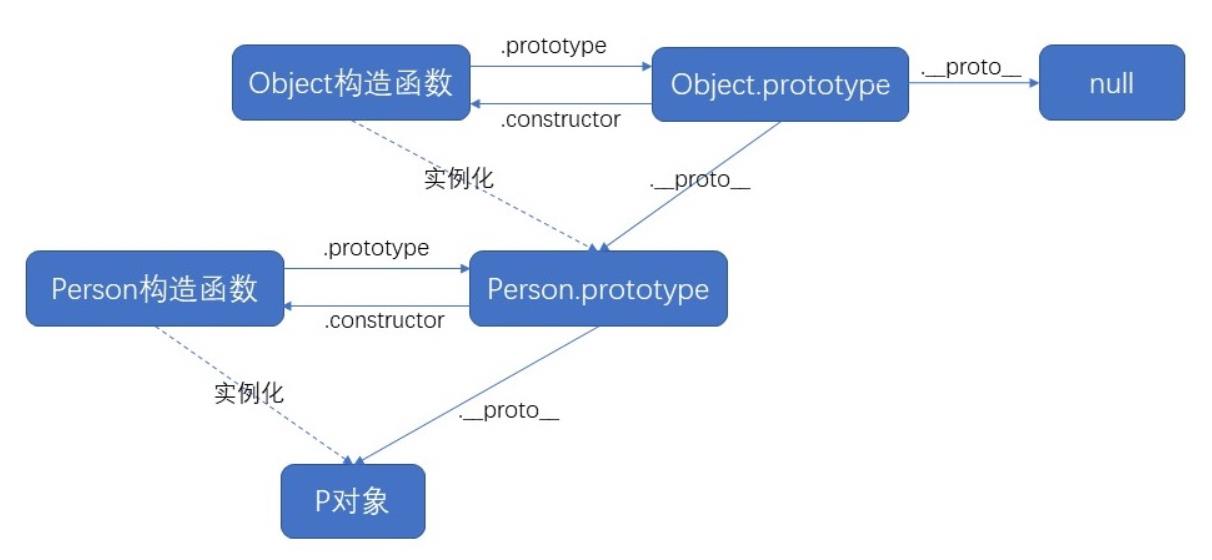 Object构造函数
.prototype
.constructor
Object.prototype
.__proto__
null
实例化
.__proto__
Person构造函数
.prototype
.constructor
Person.prototype
实例化
.__proto__
P对象